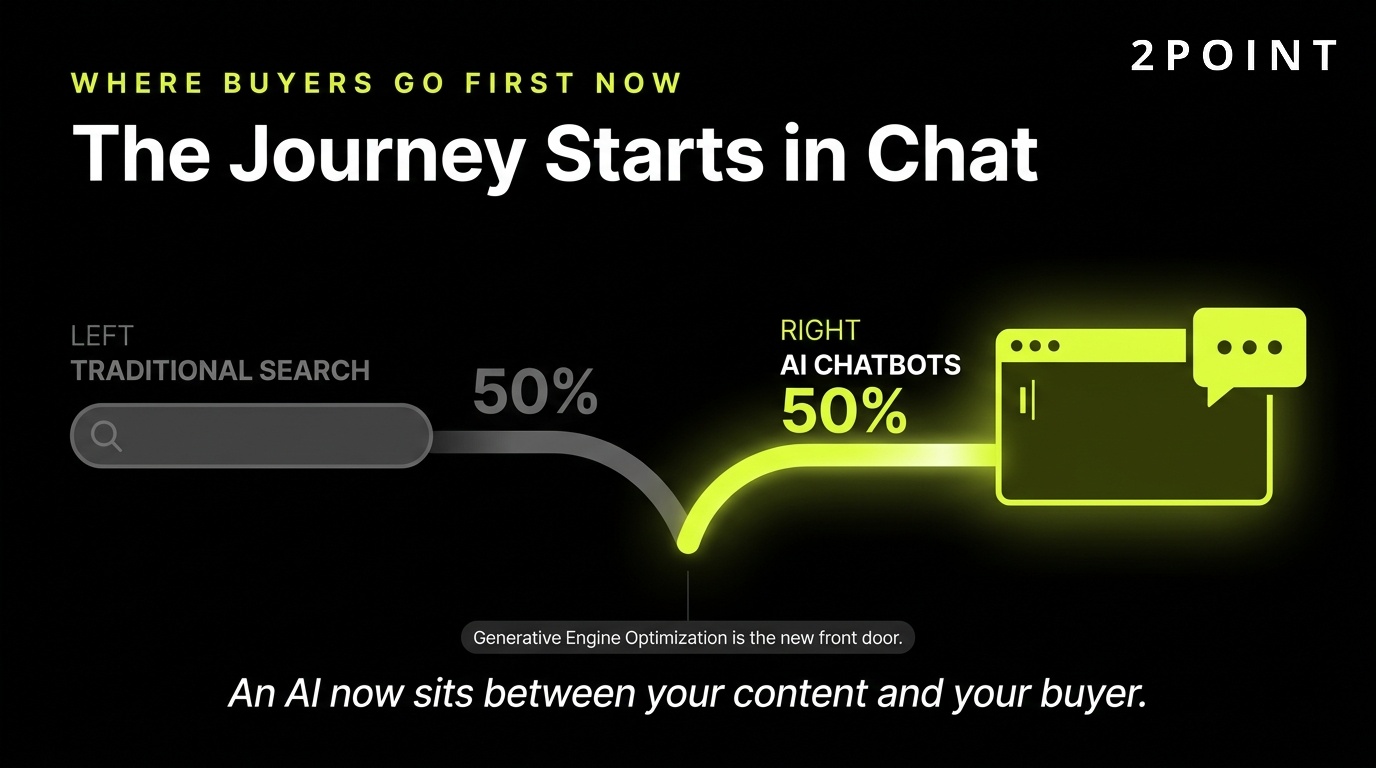 2POINT

WHERE BUYERS GO FIRST NOW

The Journey Starts in Chat

LEFT
TRADITIONAL SEARCH

50%

RIGHT
AI CHATBOTS
50%

Generative Engine Optimization is the new front door.

An AI now sits between your content and your buyer.